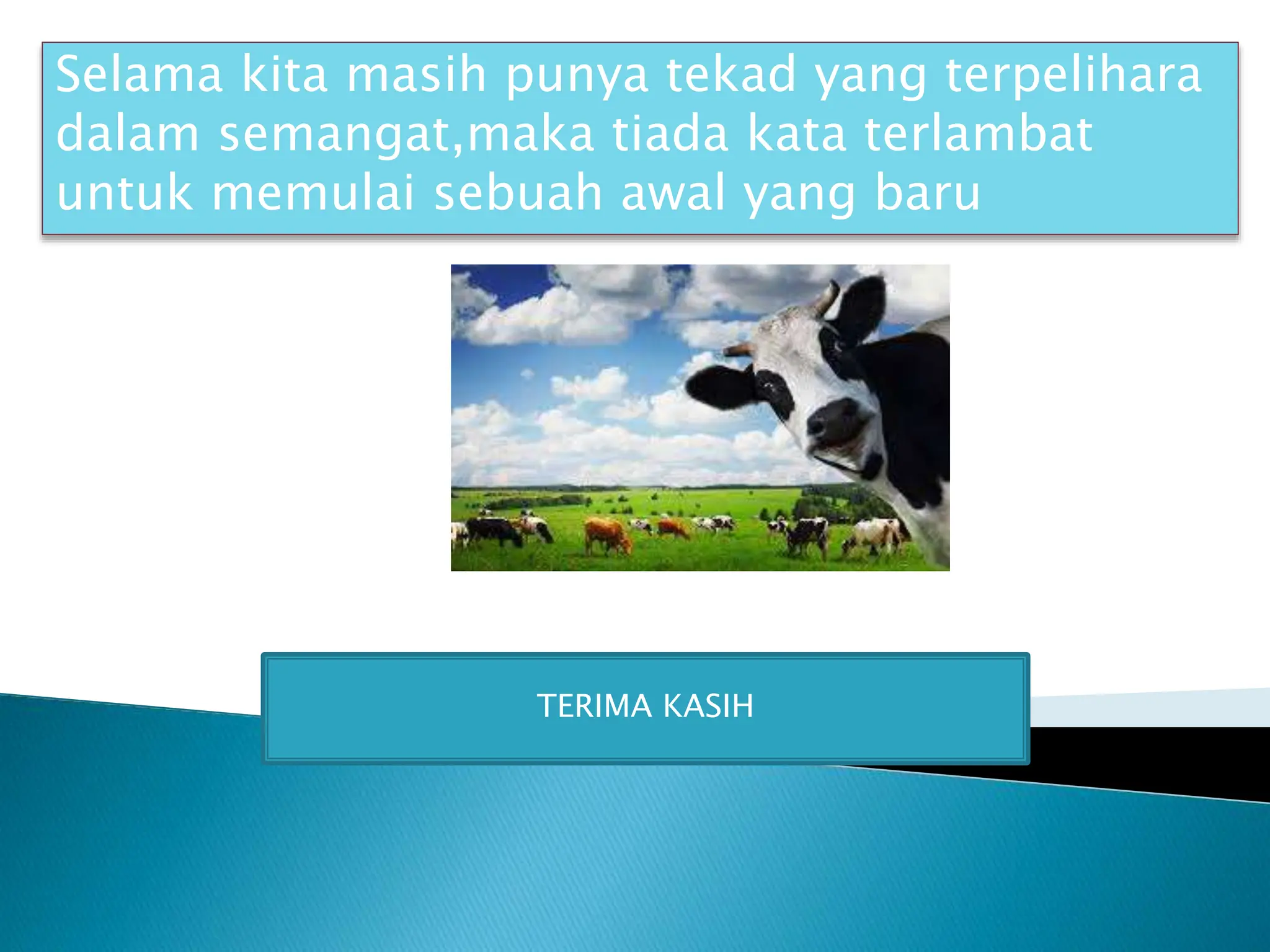 Selama kita masih punya tekad yang terpelihara dalam semangat,maka tiada kata terlambat untuk memulai sebuah awal yang baru

TERIMA KASIH